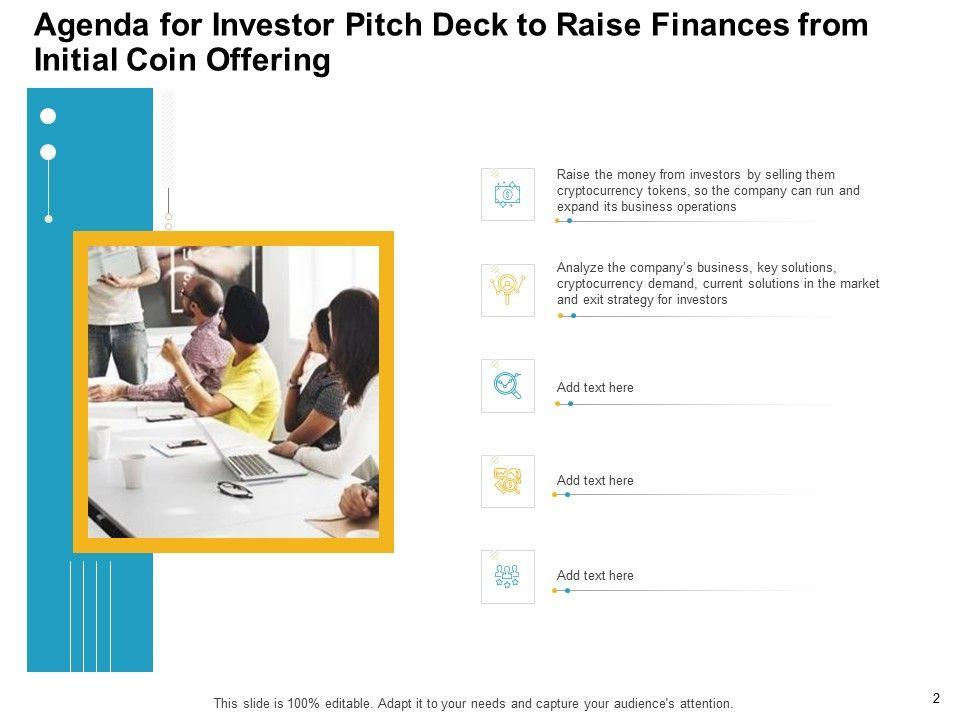 Agenda for Investor Pitch Deck to Raise Finances from Initial Coin Offering

Raise the money from investors by selling them cryptocurrency tokens, so the company can run and expand its business operations

Analyze the company's business, key solutions, cryptocurrency demand, current solutions in the market and exit strategy for investors

Add text here

Add text here

Add text here

This slide is 100% editable. Adapt it to your needs and capture your audience's attention.

2